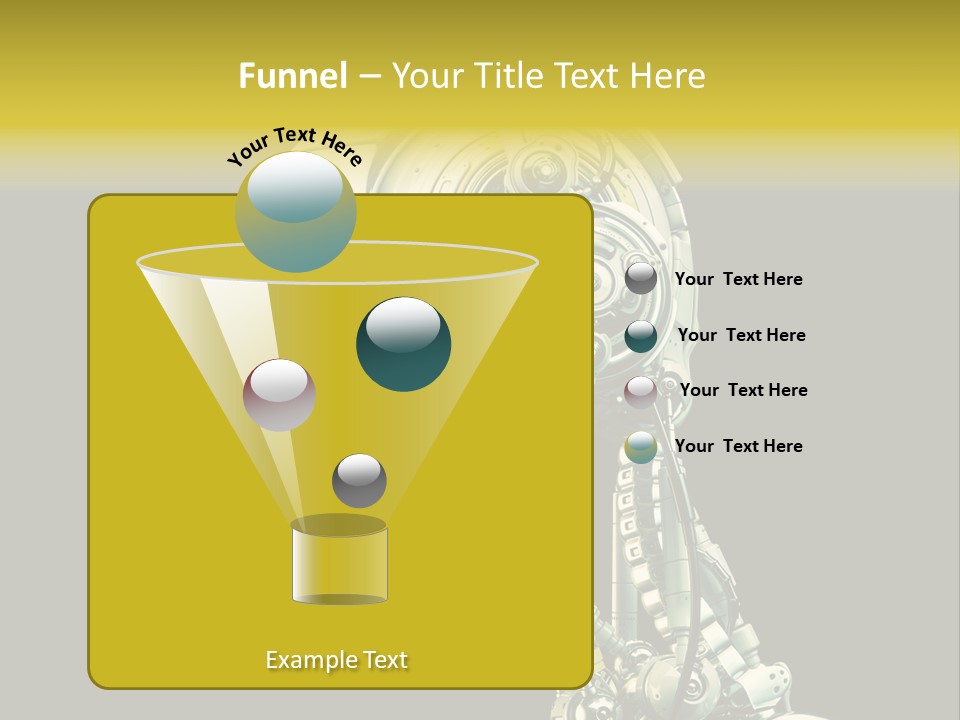 Funnel – Your Title Text Here

Your Text Here

Your Text Here

Your Text Here

Your Text Here

Your Text Here

Example Text